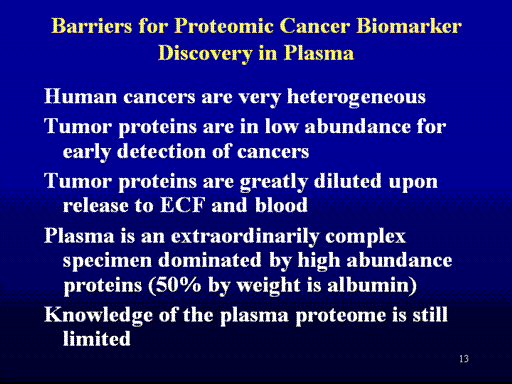 Barriers for Proteomic Cancer Biomarker Discovery in Plasma

Human cancers are very heterogeneous

Tumor proteins are in low abundance for early detection of cancers

Tumor proteins are greatly diluted upon release to ECF and blood

Plasma is an extraordinarily complex specimen dominated by high abundance proteins (50% by weight is albumin)

Knowledge of the plasma proteome is still limited

13